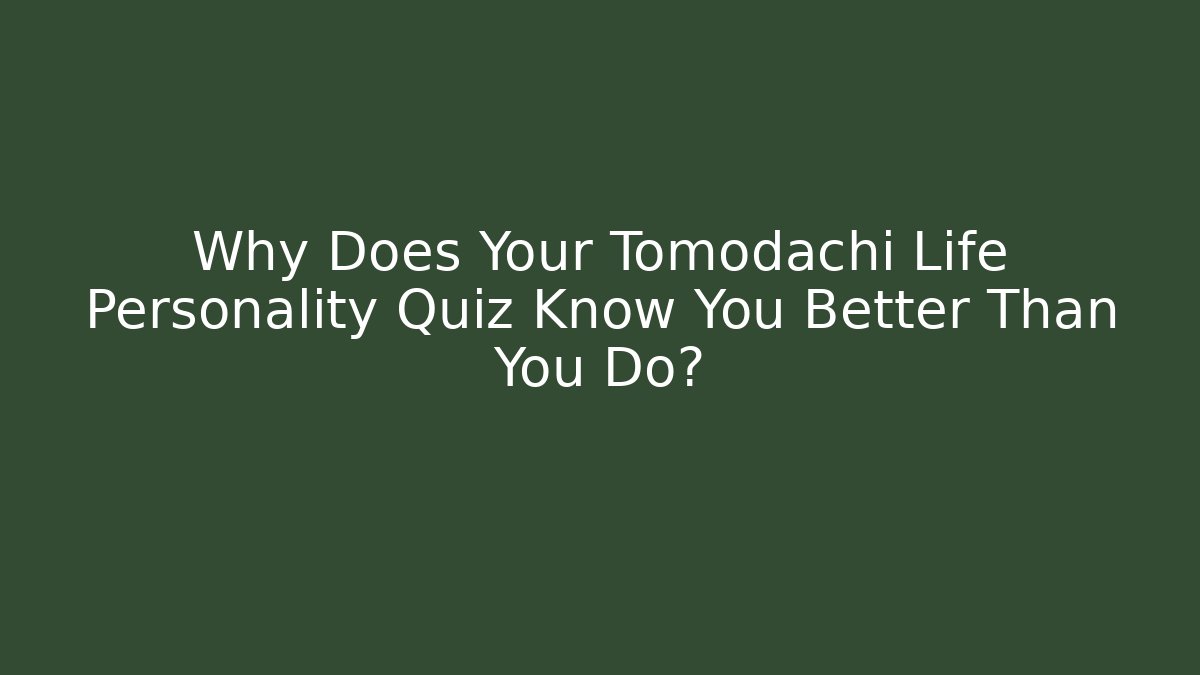 Why Does Your Tomodachi Life Personality Quiz Know You Better Than You Do?